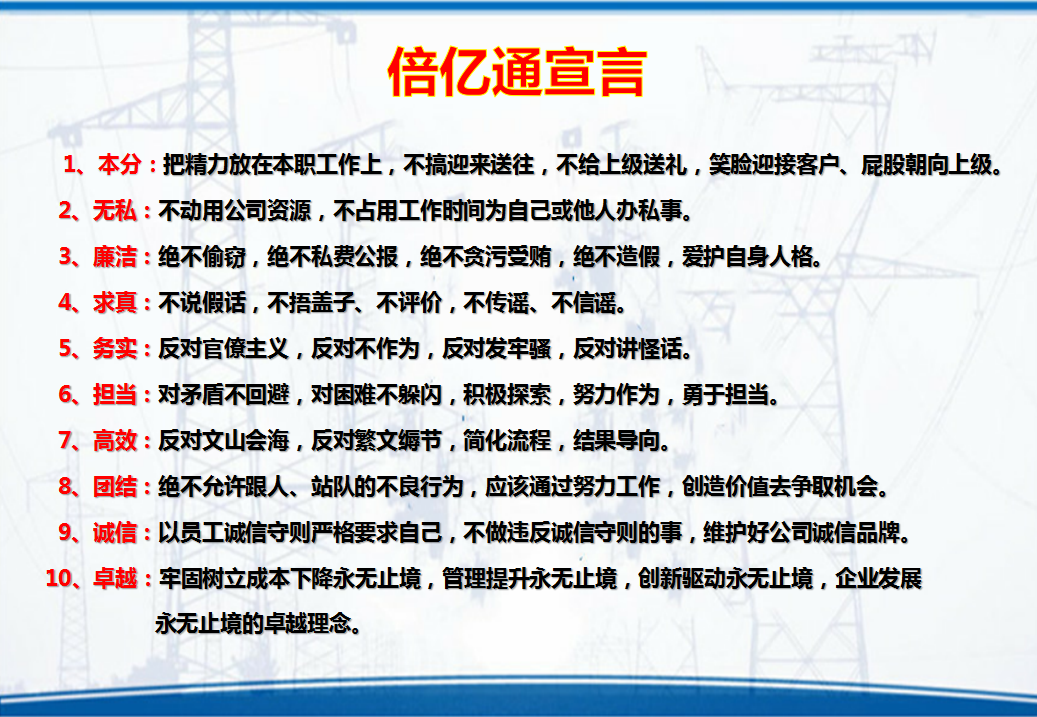 倍亿通宣言

1、本分：把精力放在本职工作上，不搞迎来送往，不给上级送礼，笑脸迎接客户、屁股朝向上级。

2、无私：不动用公司资源，不占用工作时间为自己或他人办私事。

3、廉洁：绝不偷窃，绝不私费公报，绝不贪污受贿，绝不造假，爱护自身人格。

4、求真：不说假话，不捂盖子、不评价，不传谣、不信谣。

5、务实：反对官僚主义，反对不作为，反对发牢骚，反对讲怪话。

6、担当：对矛盾不回避，对困难不躲闪，积极探索，努力作为，勇于担当。

7、高效：反对文山会海，反对繁文缛节，简化流程，结果导向。

8、团结：绝不允许跟人、站队的不良行为，应该通过努力工作，创造价值去争取机会。

9、诚信：以员工诚信守则严格要求自己，不做违反诚信守则的事，维护好公司诚信品牌。

10、卓越：牢固树立成本下降永无止境，管理提升永无止境，创新驱动永无止境，企业发展永无止境的卓越理念。